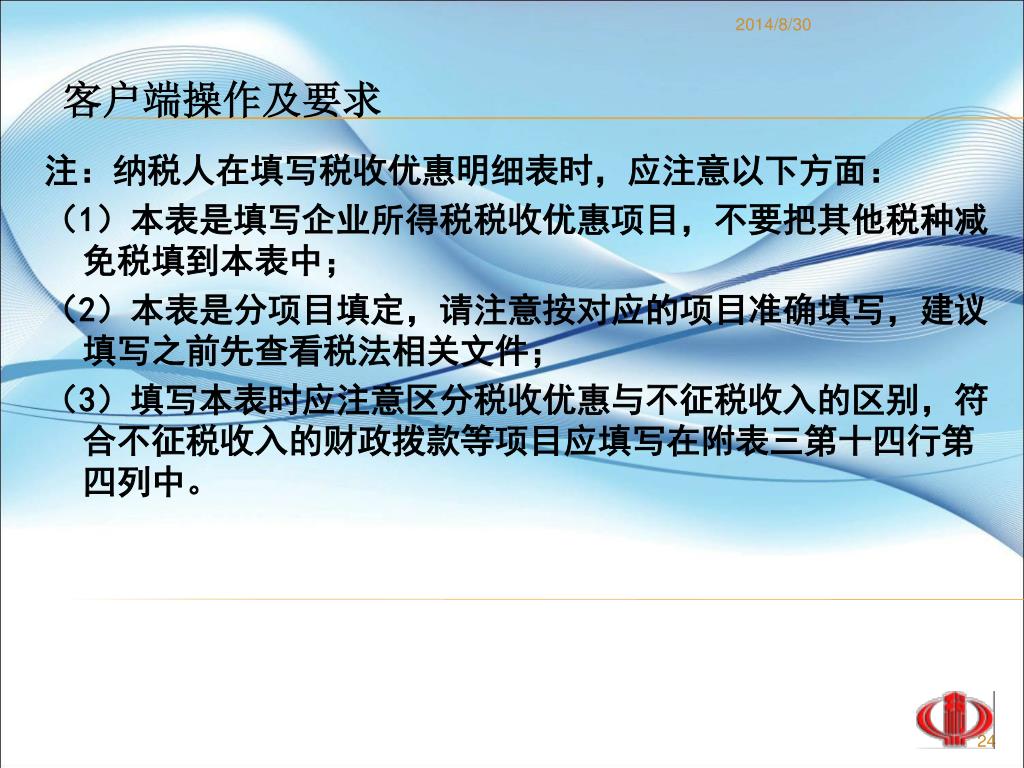 2014/8/30

客户端操作及要求

注：纳税人在填写税收优惠明细表时，应注意以下方面：

（1）本表是填写企业所得税税收优惠项目，不要把其他税种减免税填到本表中；

（2）本表是分项目填定，请注意按对应的项目准确填写，建议填写之前先查看税法相关文件；

（3）填写本表时应注意区分税收优惠与不征税收入的区别，符合不征税收入的财政拨款等项目应填写在附表三第十四行第四列中。

24